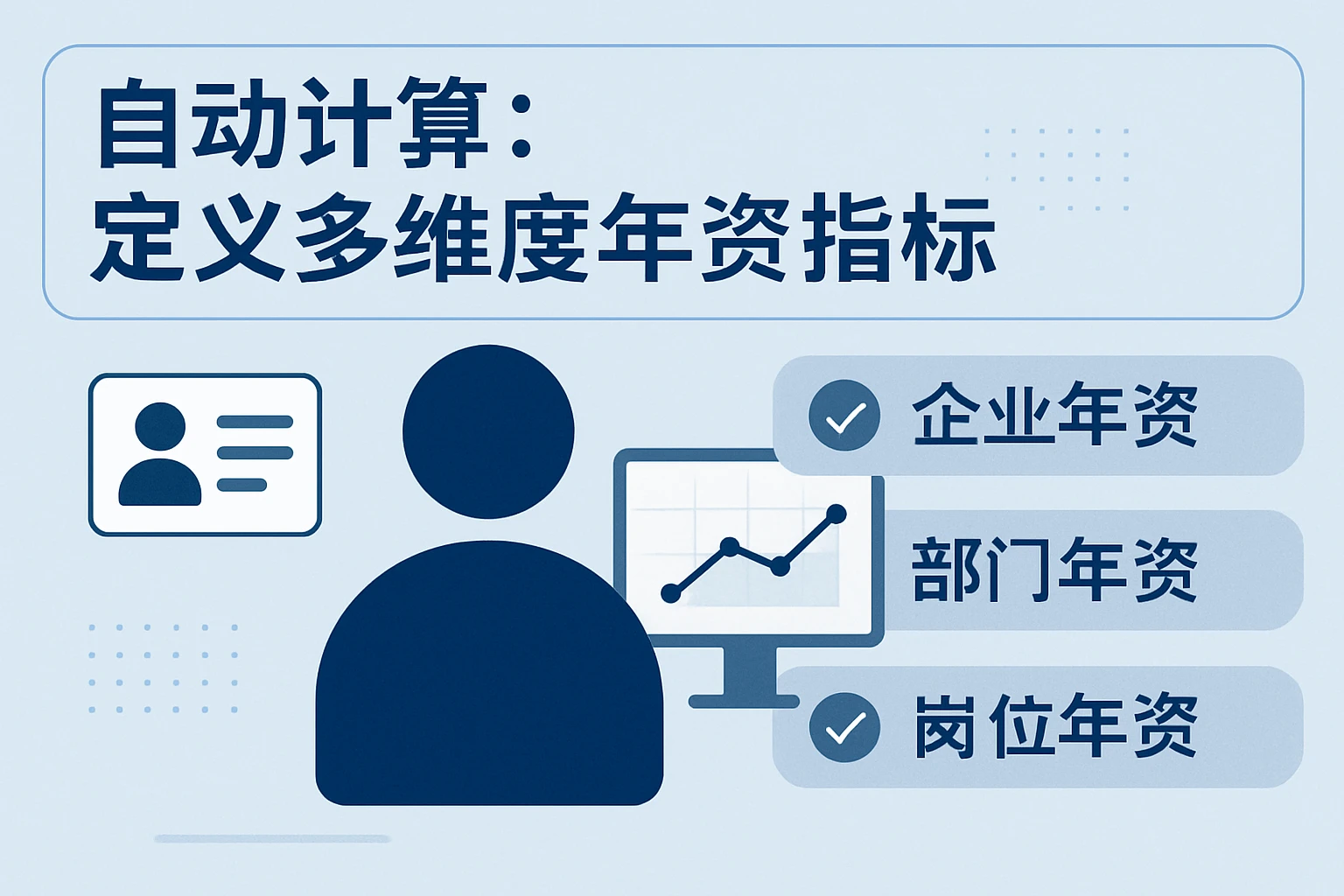 自动计算：
定义多维度年资指标

企业年资

部门年资

岗位年资